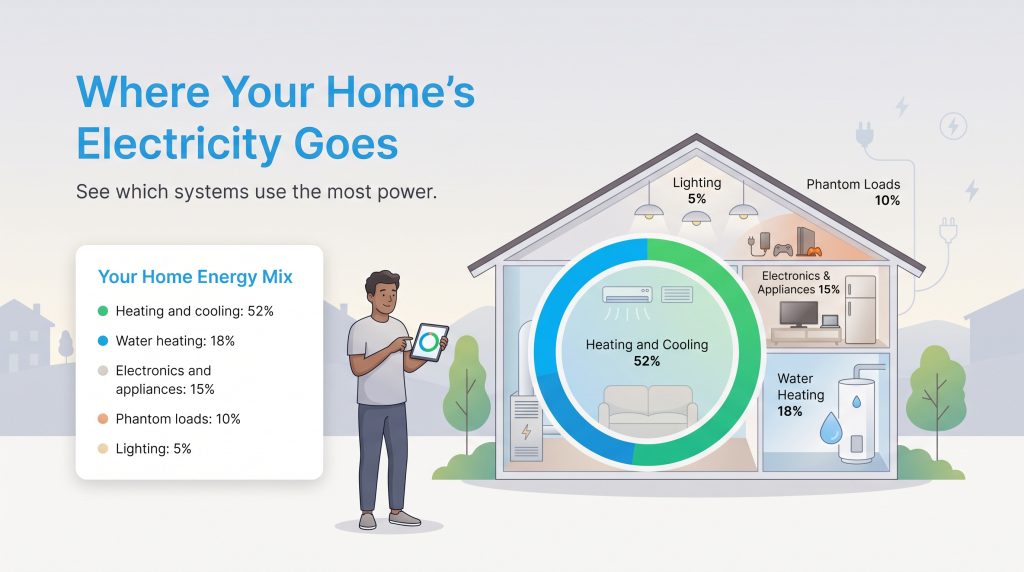 Where Your Home's Electricity Goes

See which systems use the most power.

Your Home Energy Mix

Heating and cooling: 52%

Water heating: 18%

Electronics and appliances: 15%

Phantom loads: 10%

Lighting: 5%

Lighting
5%

Phantom Loads
10%

Electronics & Appliances 15%

Heating and Cooling
52%

Water Heating
18%